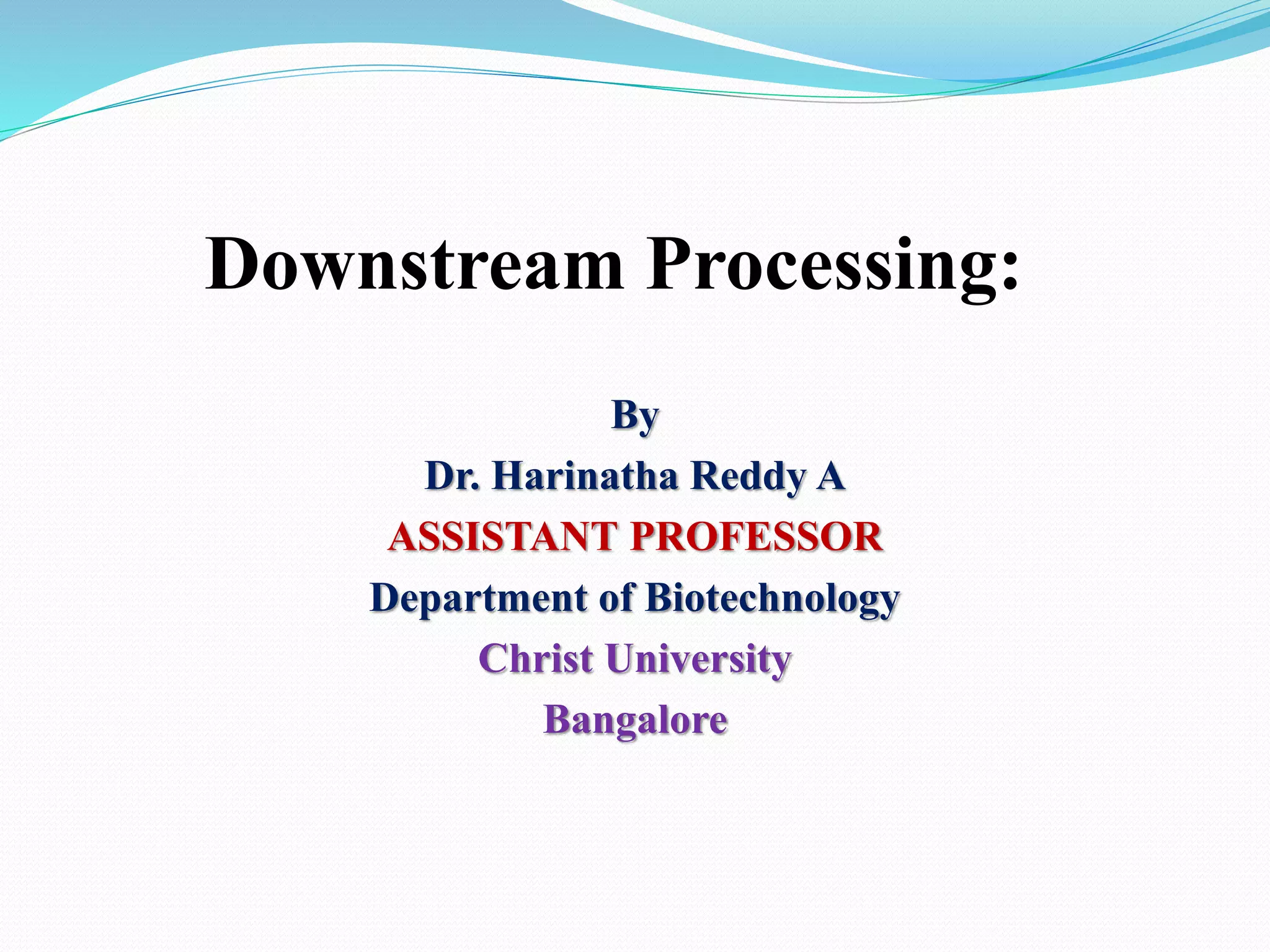 Downstream Processing:

By
Dr. Harinatha Reddy A
ASSISTANT PROFESSOR
Department of Biotechnology
Christ University
Bangalore